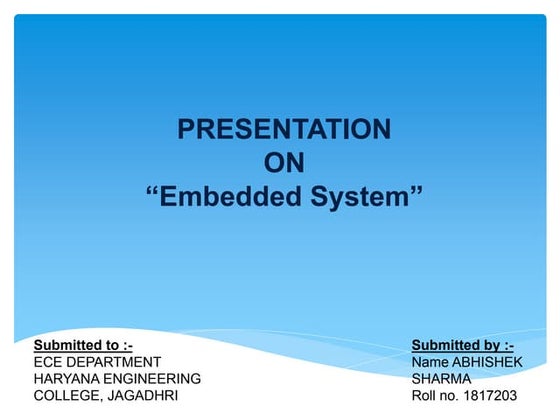 PRESENTATION
ON
“Embedded System”

Submitted to :-
ECE DEPARTMENT
HARYANA ENGINEERING
COLLEGE, JAGADHRI

Submitted by :-
Name ABHISHEK
SHARMA
Roll no. 1817203